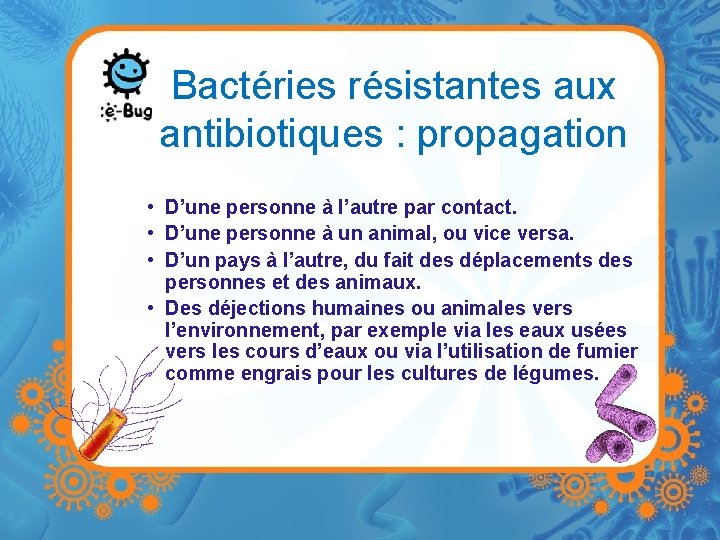 e-Bug

Bactéries résistantes aux antibiotiques : propagation

• D’une personne à l’autre par contact.
• D’une personne à un animal, ou vice versa.
• D’un pays à l’autre, du fait des déplacements des personnes et des animaux.
• Des déjections humaines ou animales vers l’environnement, par exemple via les eaux usées vers les cours d’eaux ou via l’utilisation de fumier comme engrais pour les cultures de légumes.